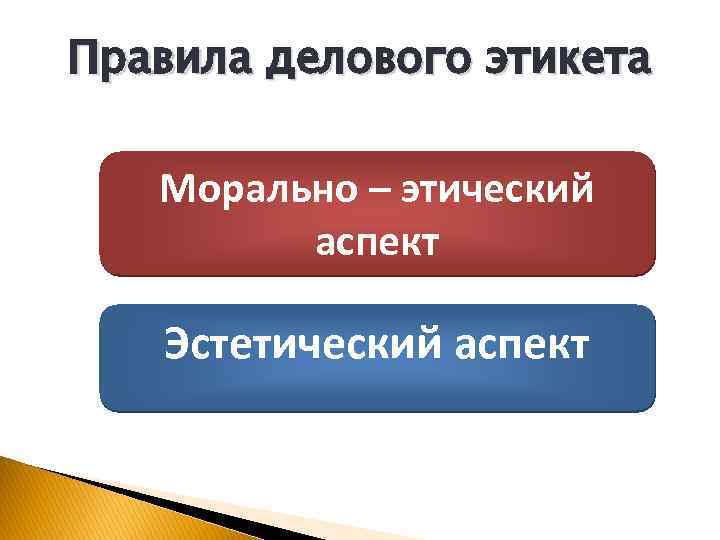 Правила делового этикета

Морально – этический аспект

Эстетический аспект